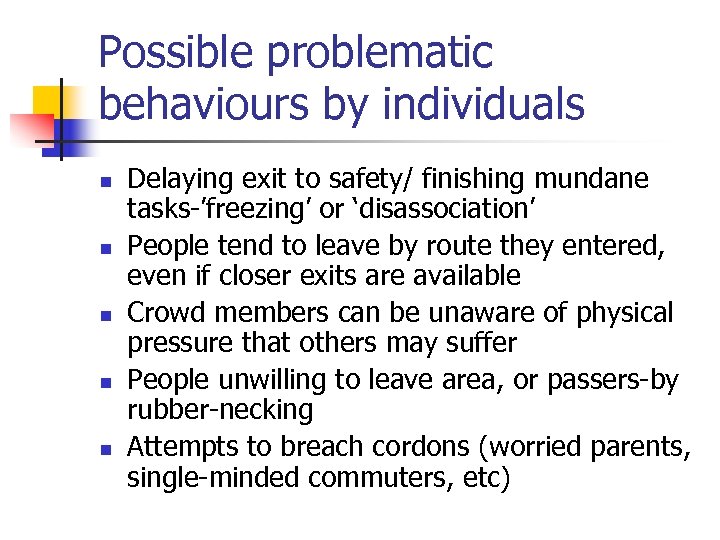 Possible problematic behaviours by individuals

- Delaying exit to safety/ finishing mundane tasks-'freezing' or 'disassociation'
- People tend to leave by route they entered, even if closer exits are available
- Crowd members can be unaware of physical pressure that others may suffer
- People unwilling to leave area, or passers-by rubber-necking
- Attempts to breach cordons (worried parents, single-minded commuters, etc)